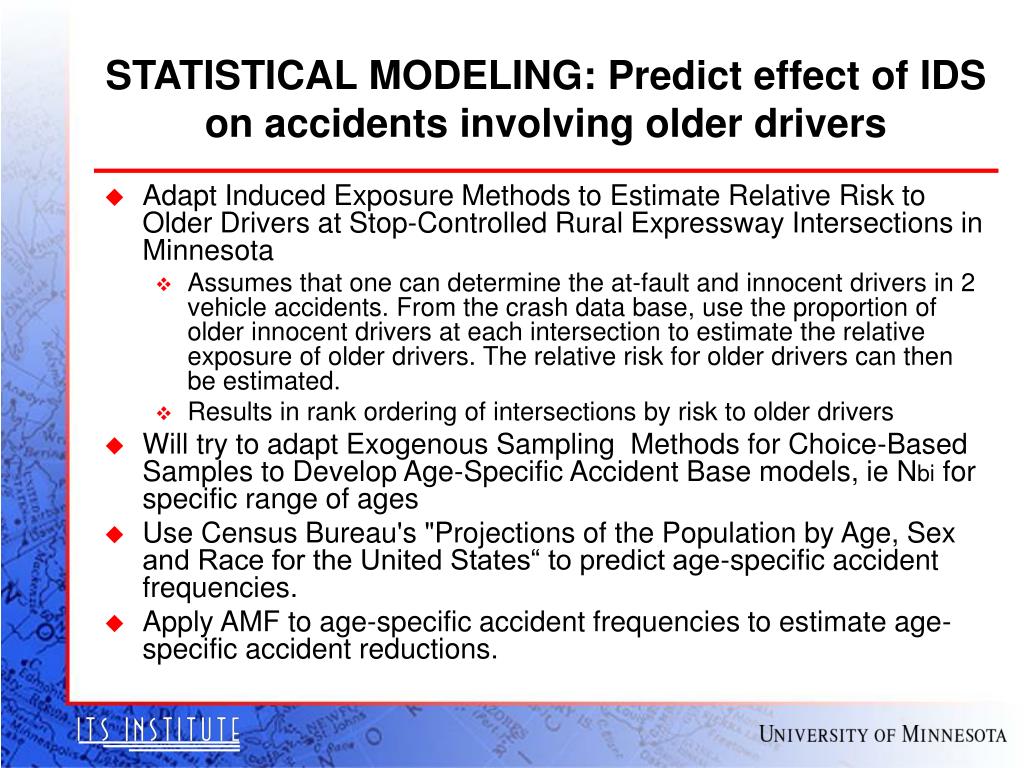 STATISTICAL MODELING: Predict effect of IDS on accidents involving older drivers

Adapt Induced Exposure Methods to Estimate Relative Risk to Older Drivers at Stop-Controlled Rural Expressway Intersections in Minnesota

Assumes that one can determine the at-fault and innocent drivers in 2 vehicle accidents. From the crash data base, use the proportion of older innocent drivers at each intersection to estimate the relative exposure of older drivers. The relative risk for older drivers can then be estimated.

Results in rank ordering of intersections by risk to older drivers

Will try to adapt Exogenous Sampling Methods for Choice-Based Samples to Develop Age-Specific Accident Base models, ie $N_{bi}$ for specific range of ages

Use Census Bureau's "Projections of the Population by Age, Sex and Race for the United States“ to predict age-specific accident frequencies.

Apply AMF to age-specific accident frequencies to estimate age-specific accident reductions.

ITS INSTITUTE

UNIVERSITY OF MINNESOTA